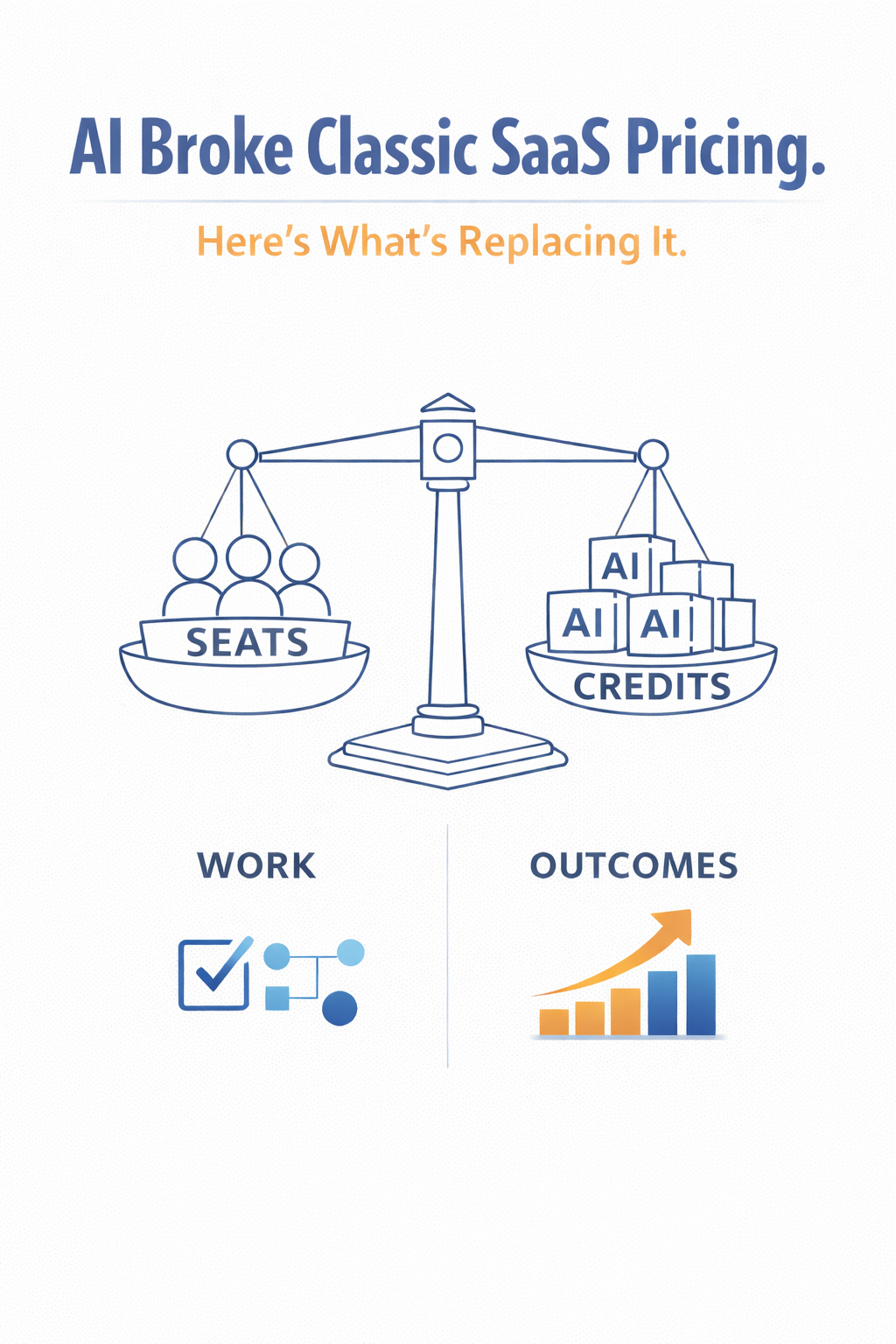 AI Broke Classic SaaS Pricing.

Here's What's Replacing It.

SEATS

AI

AI

AI

CREDITS

WORK

OUTCOMES